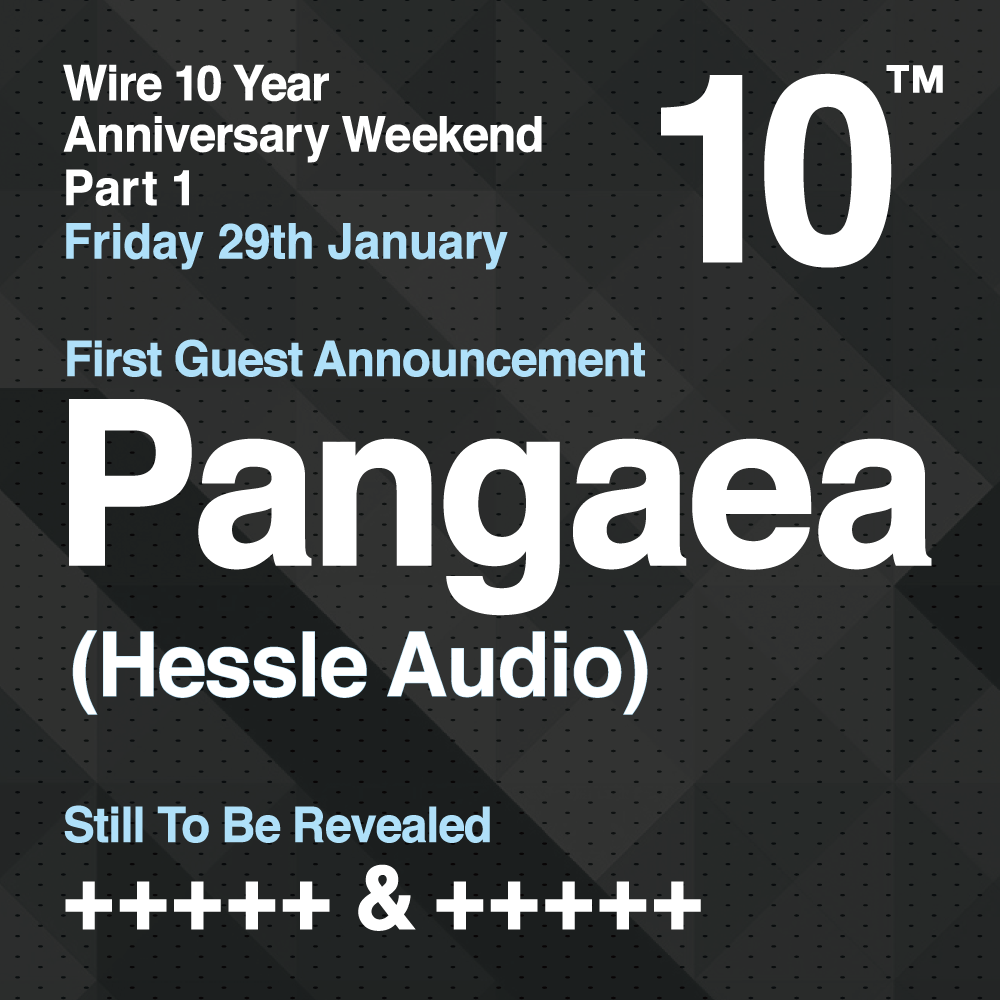 Wire 10 Year
Anniversary Weekend
Part 1
Friday 29th January

10™

First Guest Announcement

Pangaea

(Hessle Audio)

Still To Be Revealed

+++++ & +++++